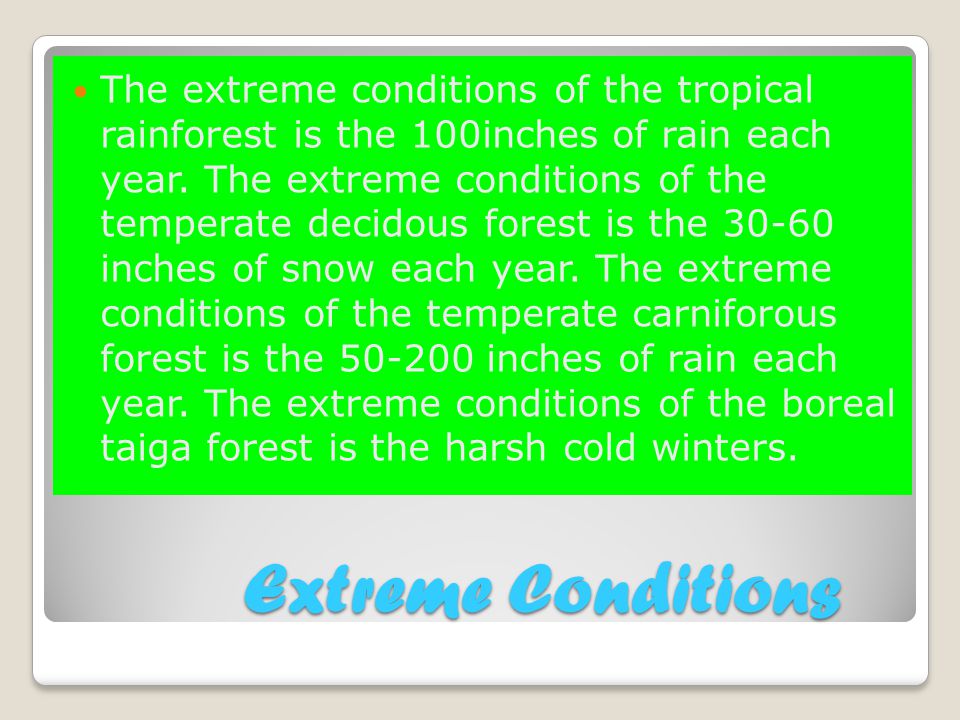 The extreme conditions of the tropical rainforest is the 100inches of rain each year. The extreme conditions of the temperate decidous forest is the 30-60 inches of snow each year. The extreme conditions of the temperate carniforous forest is the 50-200 inches of rain each year. The extreme conditions of the boreal taiga forest is the harsh cold winters.

Extreme Conditions